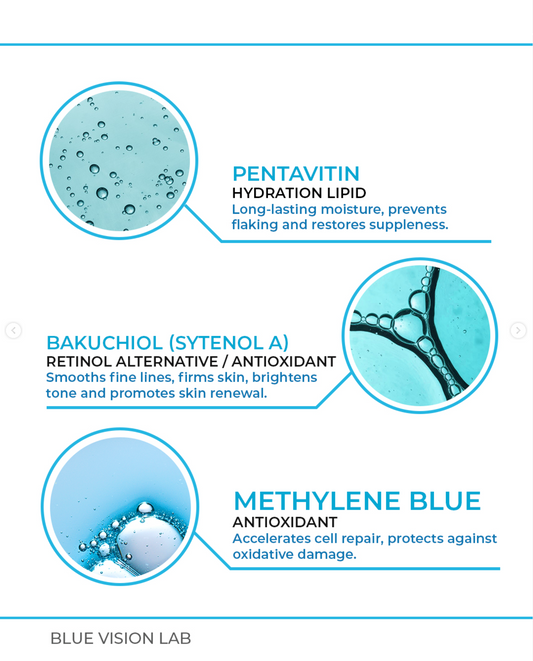 PENTAVITIN
HYDRATION LIPID
Long-lasting moisture, prevents flaking and restores suppleness.

BAKUCHIOL (SYTENOL A)
RETINOL ALTERNATIVE / ANTIOXIDANT
Smooths fine lines, firms skin, brightens tone and promotes skin renewal.

METHYLENE BLUE
ANTIOXIDANT
Accelerates cell repair, protects against oxidative damage.

BLUE VISION LAB